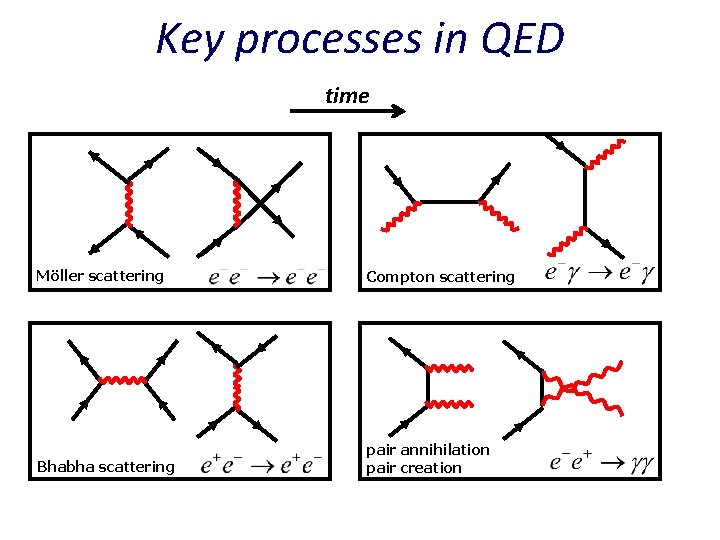 Key processes in QED

time

Möller scattering $e^-e^- \rightarrow e^-e^-$

Compton scattering $e^-\gamma \rightarrow e^-\gamma$

Bhabha scattering $e^+e^- \rightarrow e^+e^-$

pair annihilation
pair creation $e^-e^+ \rightarrow \gamma\gamma$